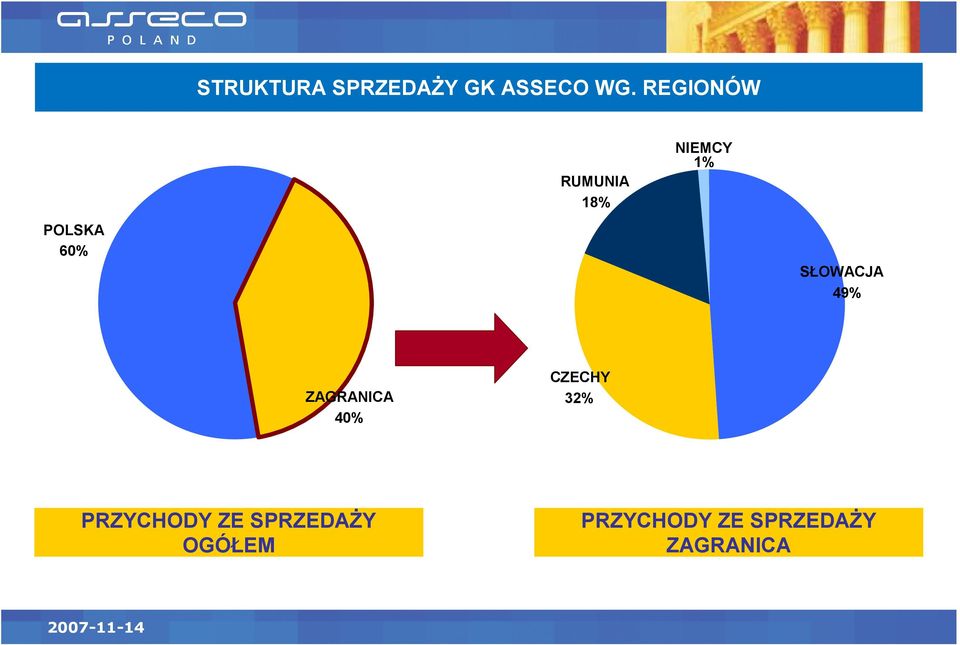 asseco
POLAND

STRUKTURA SPRZEDAŻY GK ASSECO WG. REGIONÓW

POLSKA
60%

ZAGRANICA
40%

NIEMCY
1%

RUMUNIA
18%

SŁOWACJA
49%

CZECHY
32%

PRZYCHODY ZE SPRZEDAŻY OGÓŁEM

PRZYCHODY ZE SPRZEDAŻY ZAGRANICA

2007-11-14